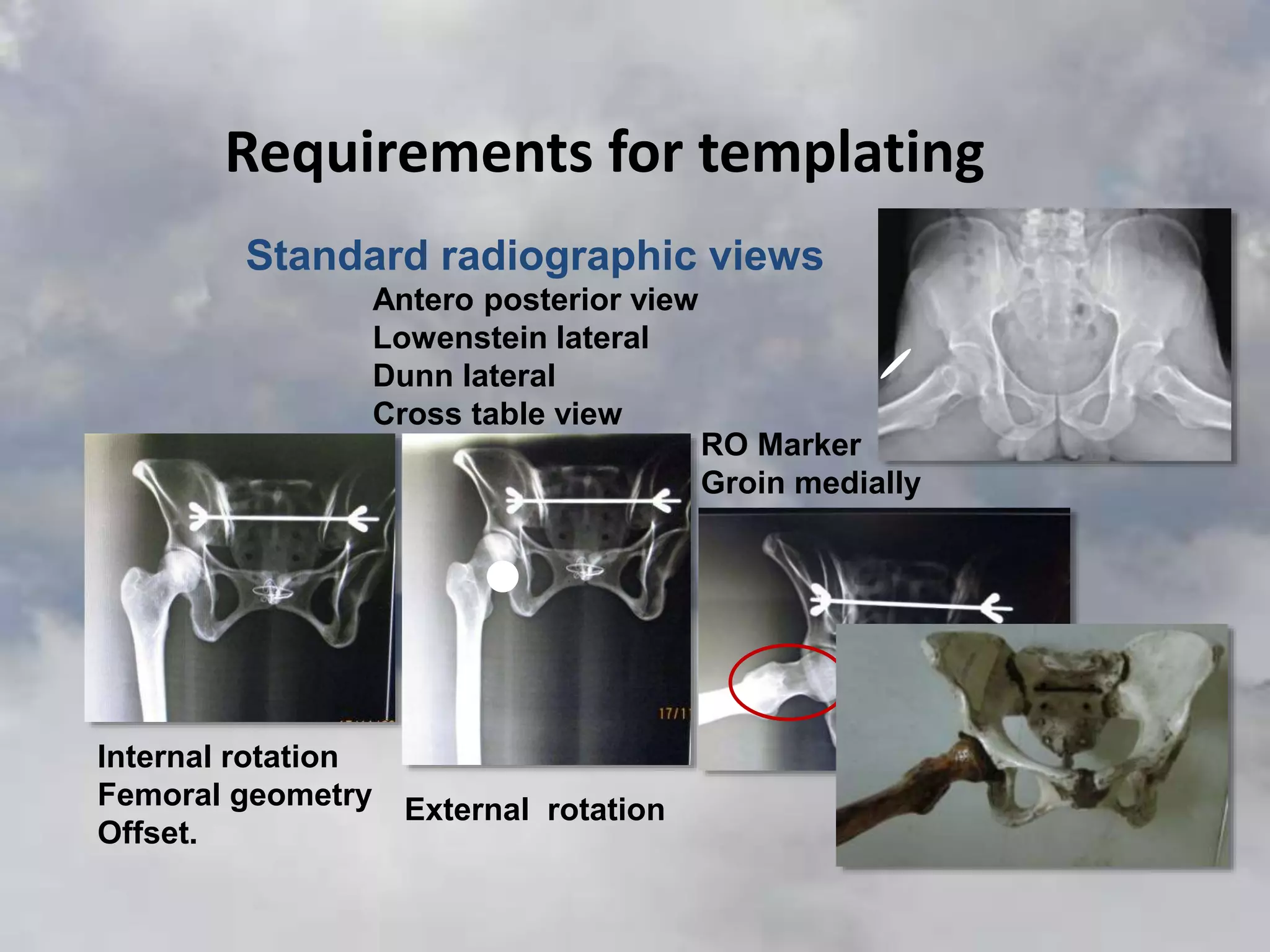 Requirements for templating

Standard radiographic views

Antero posterior view
Lowenstein lateral
Dunn lateral
Cross table view

RO Marker
Groin medially

17/1

Internal rotation
Femoral geometry
Offset.

External rotation